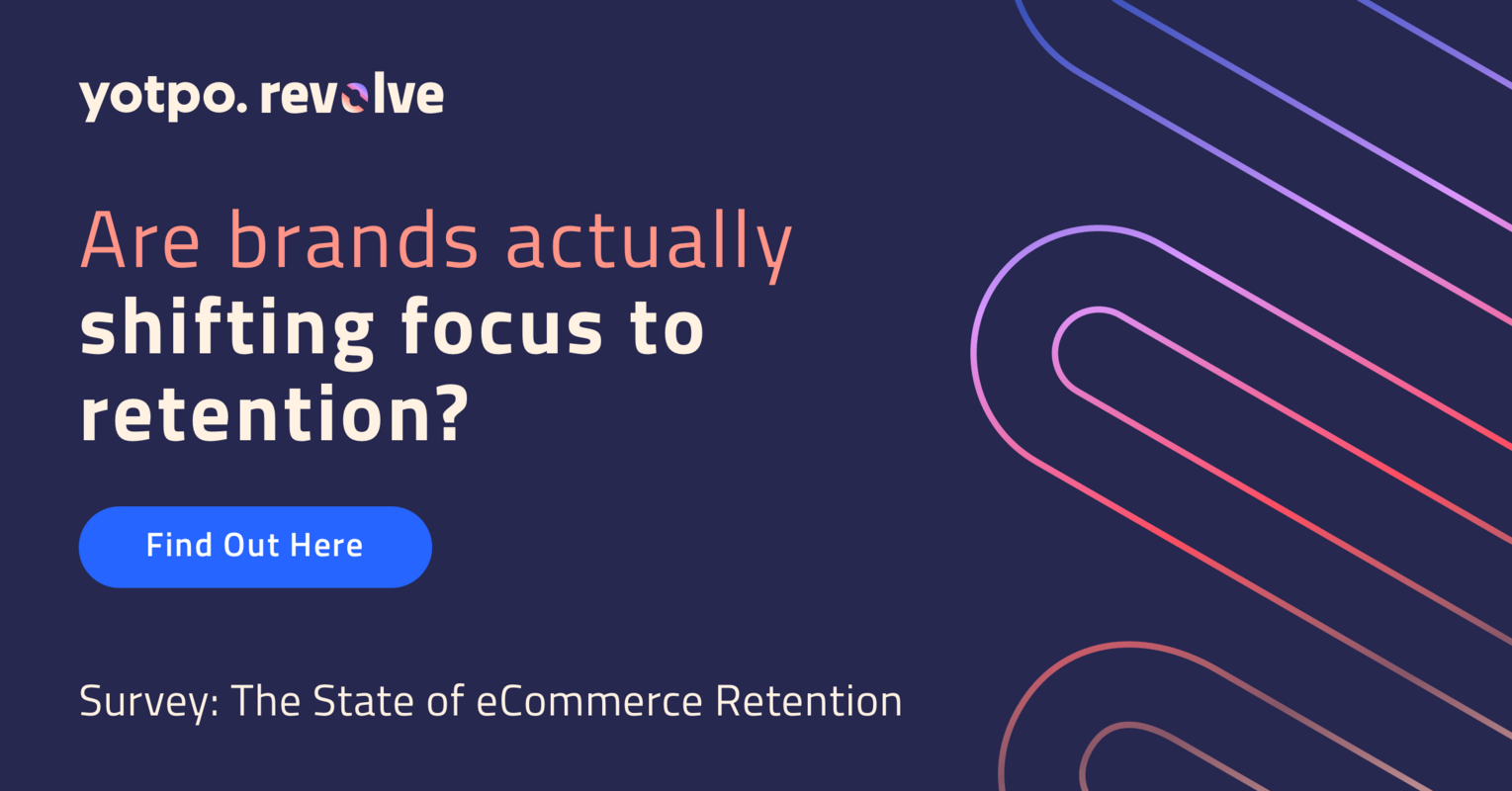 yotpo. revolve

Are brands actually shifting focus to retention?

Find Out Here

Survey: The State of eCommerce Retention